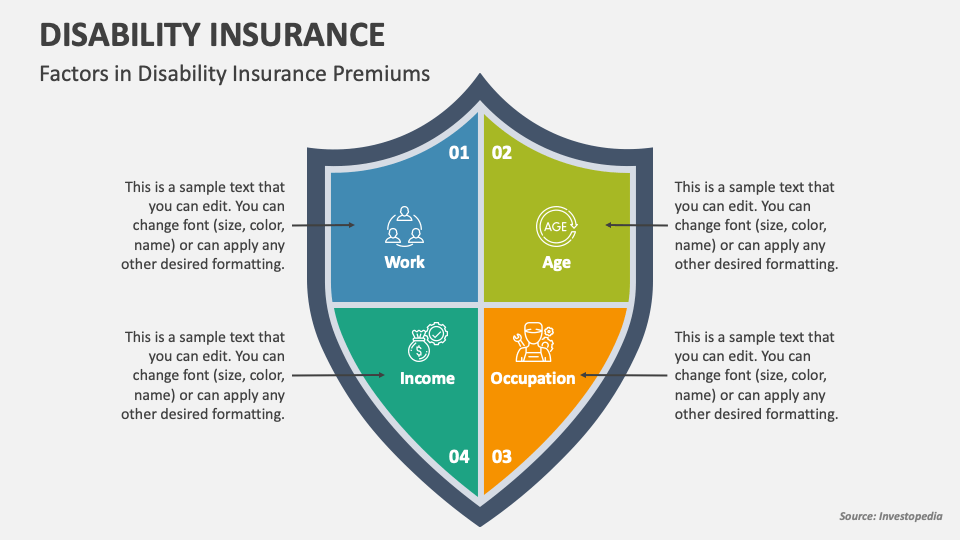 DISABILITY INSURANCE

Factors in Disability Insurance Premiums

This is a sample text that you can edit. You can change font (size, color, name) or can apply any other desired formatting.

01

Work

02

AGE

Age

This is a sample text that you can edit. You can change font (size, color, name) or can apply any other desired formatting.

This is a sample text that you can edit. You can change font (size, color, name) or can apply any other desired formatting.

Income

04

Occupation

03

This is a sample text that you can edit. You can change font (size, color, name) or can apply any other desired formatting.

Source: Investopedia